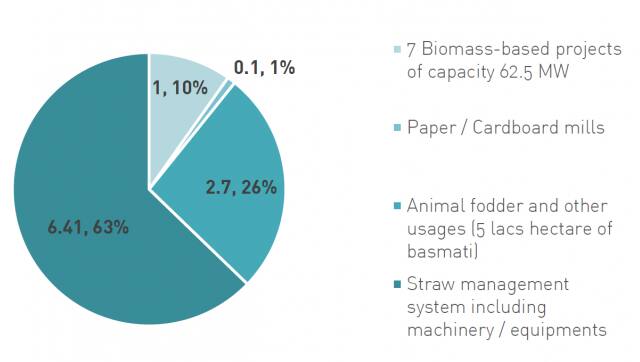 1, 10%

0.1, 1%

2.7, 26%

6.41, 63%

7 Biomass-based projects of capacity 62.5 MW

Paper / Cardboard mills

Animal fodder and other usages (5 lacs hectare of basmati)

Straw management system including machinery / equipments